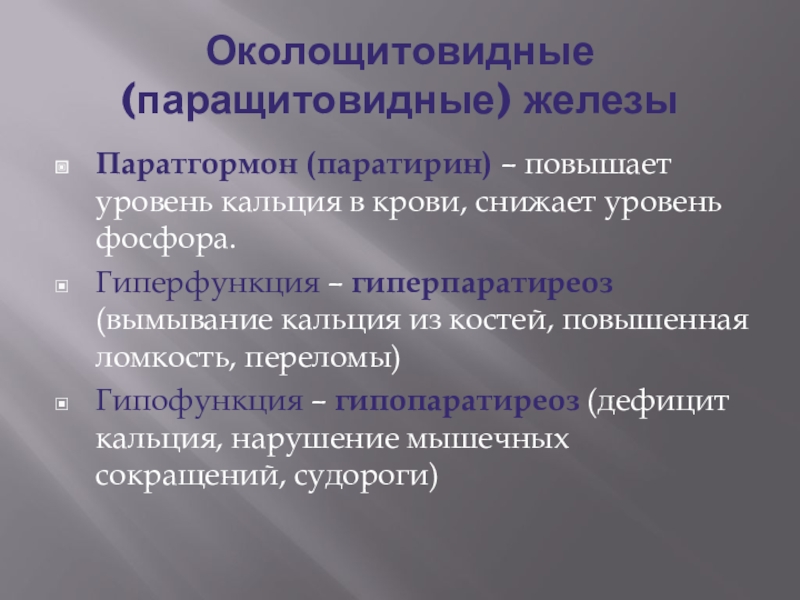 Околощитовидные (паращитовидные) железы

Паратгормон (паратирин) – повышает уровень кальция в крови, снижает уровень фосфора.

Гиперфункция – гиперпаратиреоз (вымывание кальция из костей, повышенная ломкость, переломы)

Гипофункция – гипопаратиреоз (дефицит кальция, нарушение мышечных сокращений, судороги)